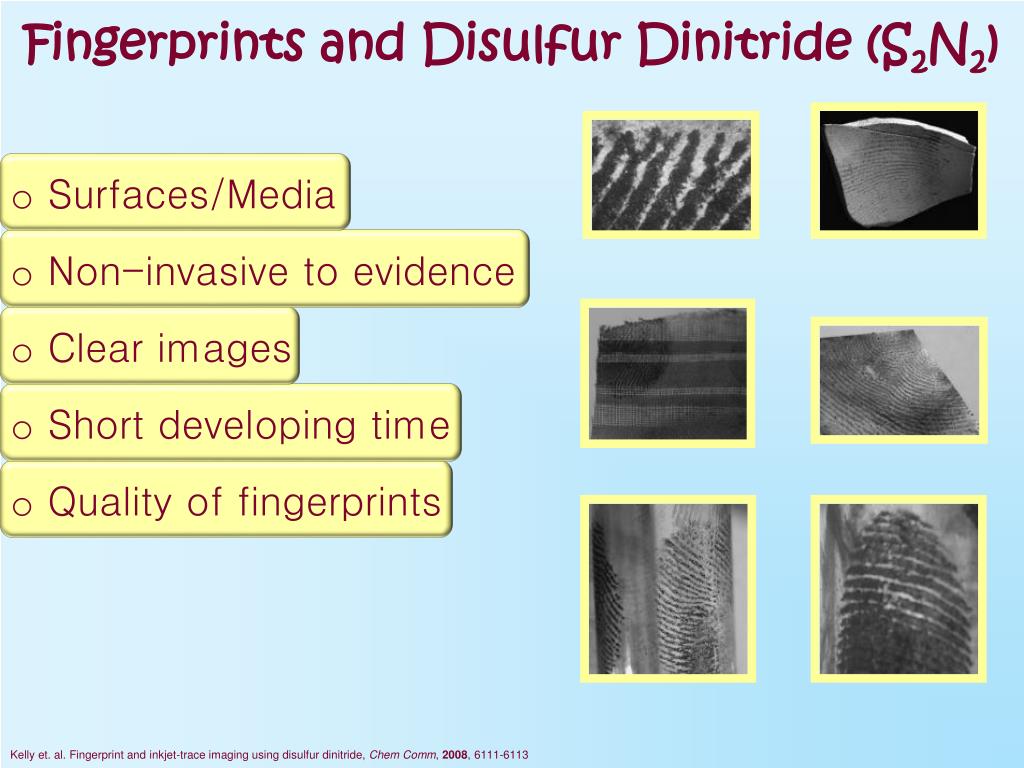 Fingerprints and Disulfur Dinitride ($S_2N_2$)

o Surfaces/Media

o Non-invasive to evidence

o Clear images

o Short developing time

o Quality of fingerprints

Kelly et. al. Fingerprint and inkjet-trace imaging using disulfur dinitride, Chem Comm, 2008, 6111-6113